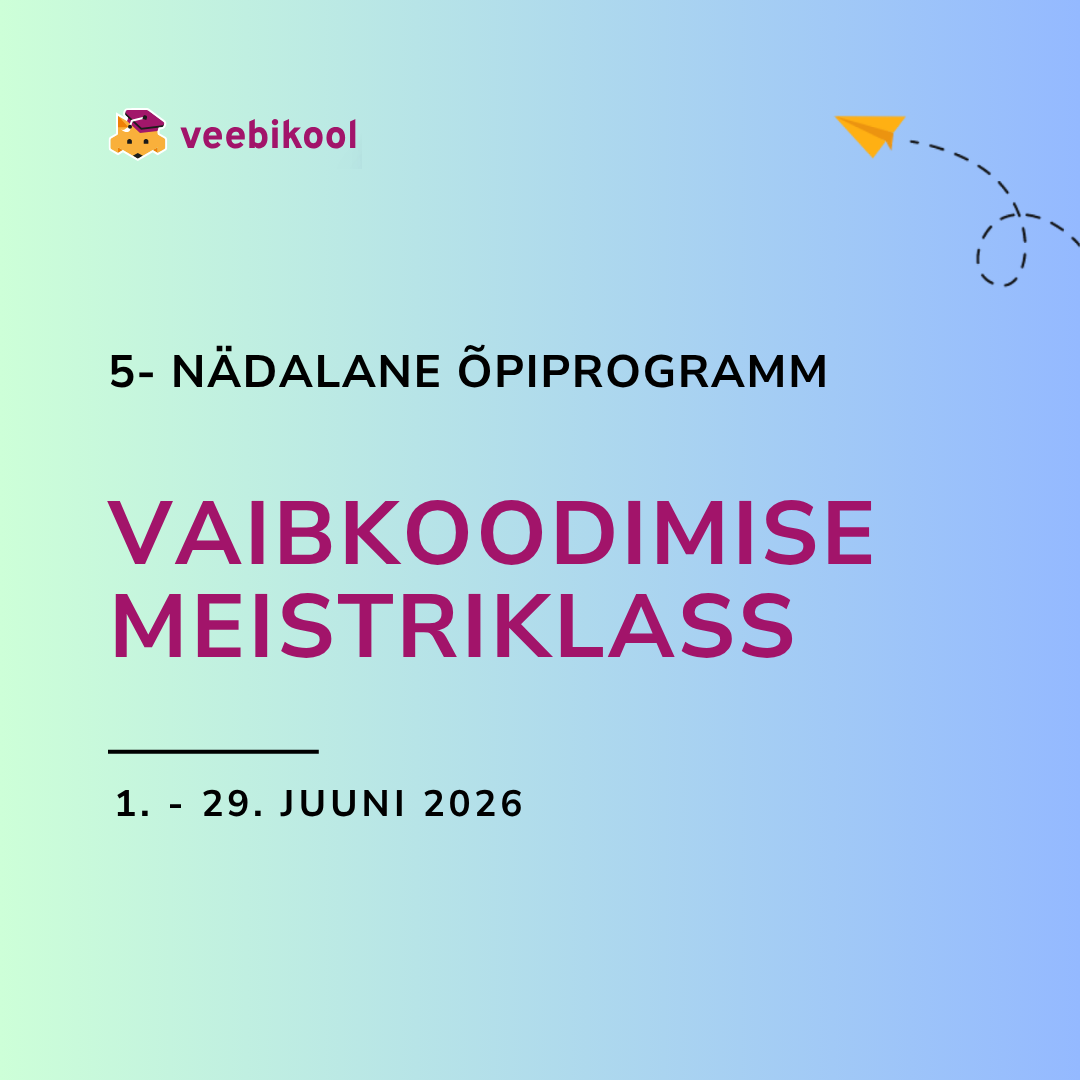 veebikool

5- NÄDALANE ÕPIPROGRAMM

VAIBKOODIMISE MEISTRIKLASS

1. - 29. JUUNI 2026